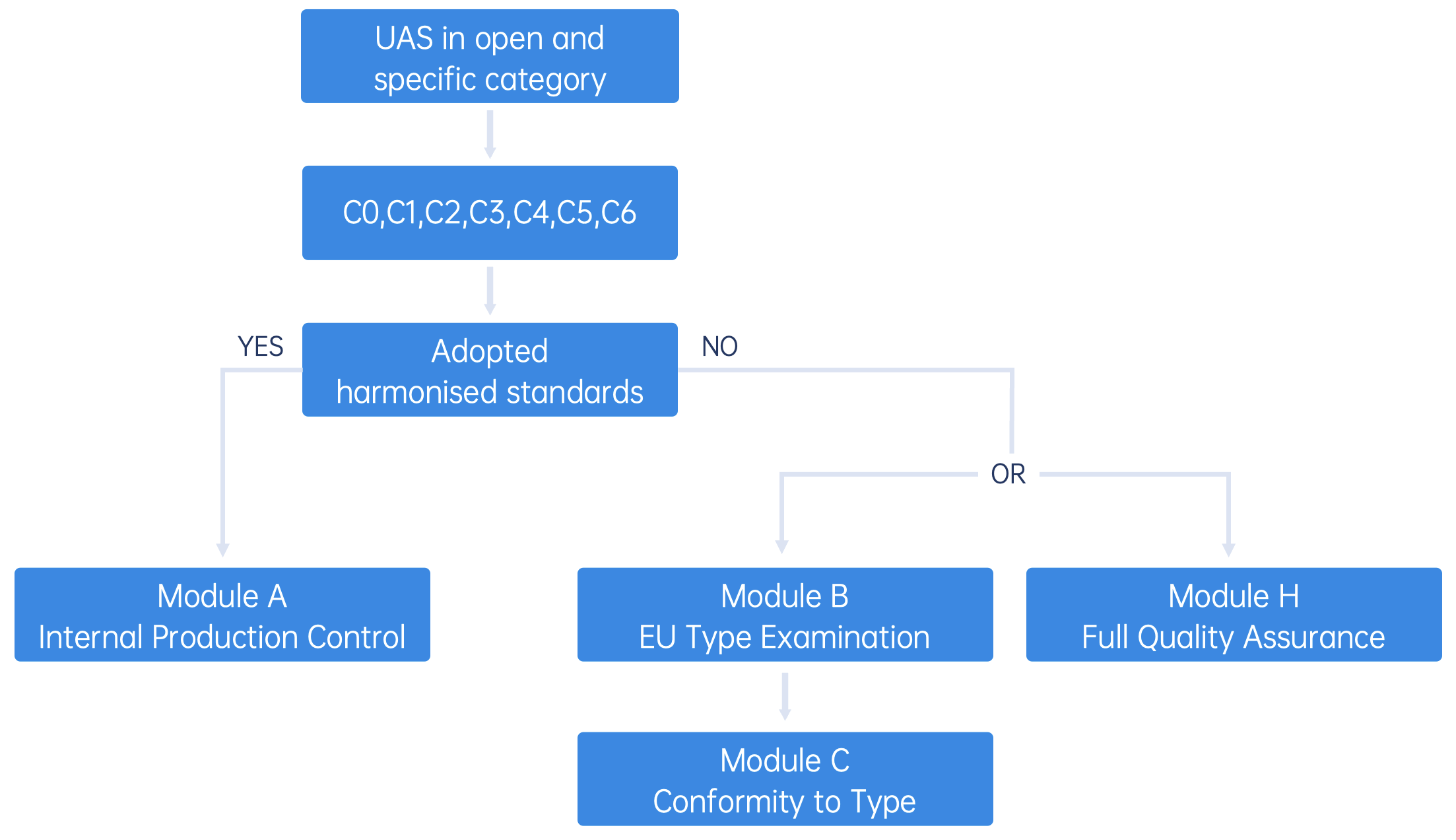 UAS in open and specific category

C0,C1,C2,C3,C4,C5,C6

YES

Adopted harmonised standards

NO

OR

Module A
Internal Production Control

Module B
EU Type Examination

Module H
Full Quality Assurance

Module C
Conformity to Type